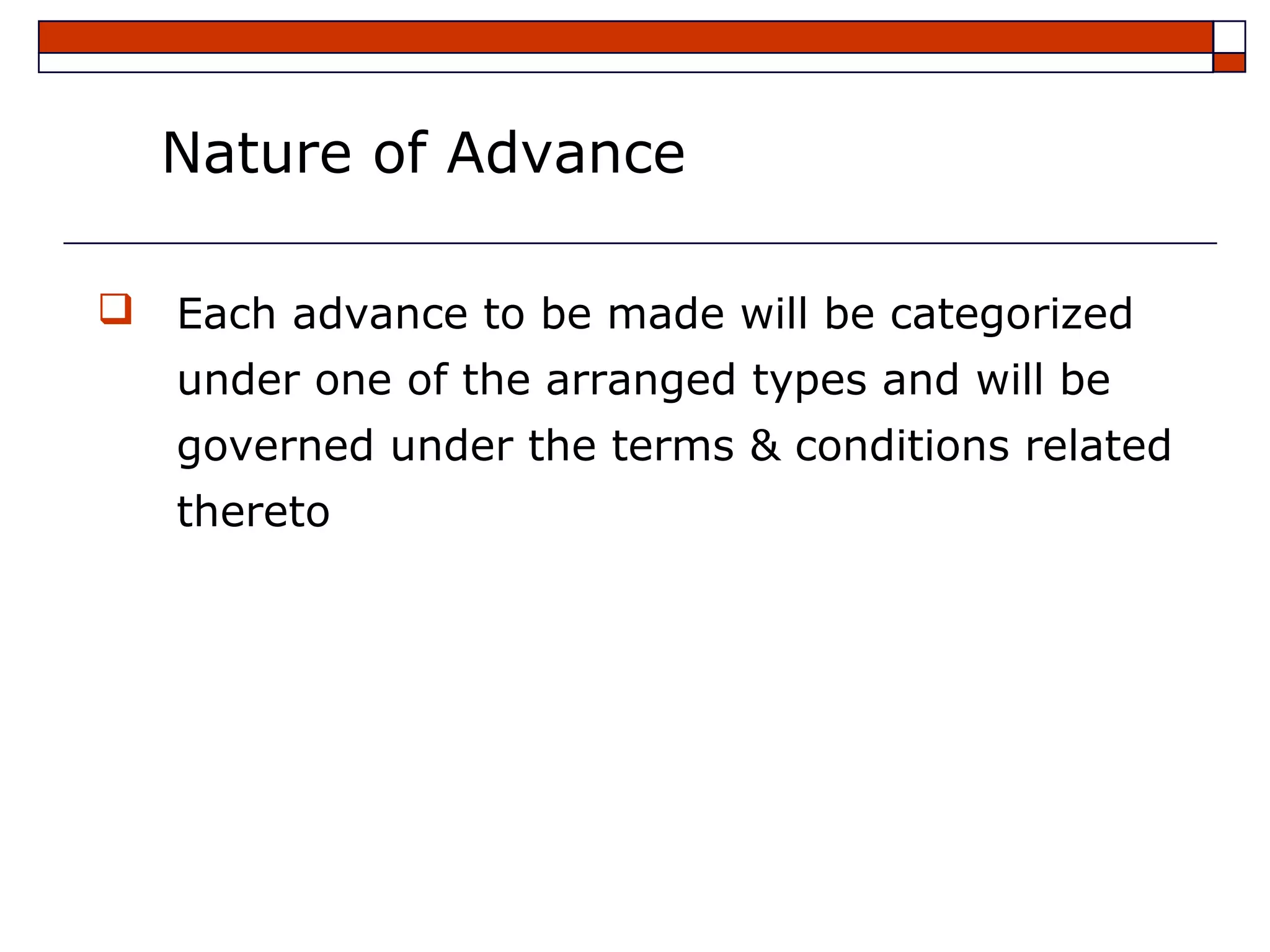 Nature of Advance

Each advance to be made will be categorized under one of the arranged types and will be governed under the terms & conditions related thereto